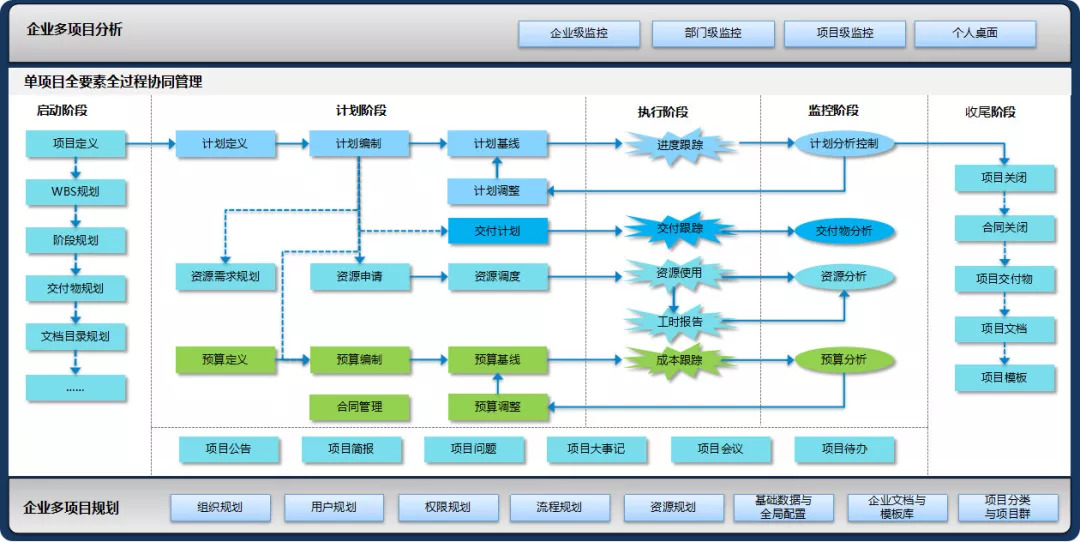 企业多项目分析

企业级监控
部门级监控
项目级监控
个人桌面

单项目全要素全过程协同管理

启动阶段

项目定义
WBS规划
阶段规划
交付物规划
文档目录规划
......

计划阶段

计划定义
计划编制
计划基线
计划调整
交付计划
资源需求规划
资源申请
资源调度
预算定义
预算编制
预算基线
合同管理
预算调整

执行阶段

进度跟踪
交付跟踪
资源使用
工时报告
成本跟踪

监控阶段

计划分析控制
交付物分析
资源分析
预算分析

收尾阶段

项目关闭
合同关闭
项目交付物
项目文档
项目模板

项目公告
项目简报
项目问题
项目大事记
项目会议
项目待办

企业多项目规划

组织规划
用户规划
权限规划
流程规划
资源规划
基础数据与全局配置
企业文档与模板库
项目分类与项目群